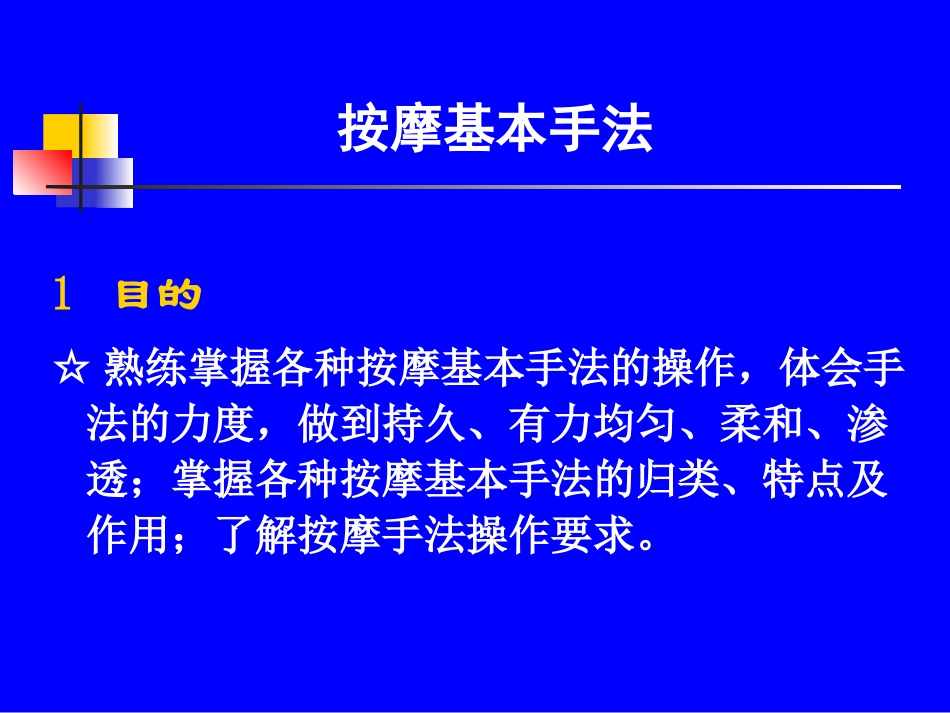 按摩基本手法

1 目的

☆ 熟练掌握各种按摩基本手法的操作，体会手法的力度，做到持久、有力均匀、柔和、渗透；掌握各种按摩基本手法的归类、特点及作用；了解按摩手法操作要求。